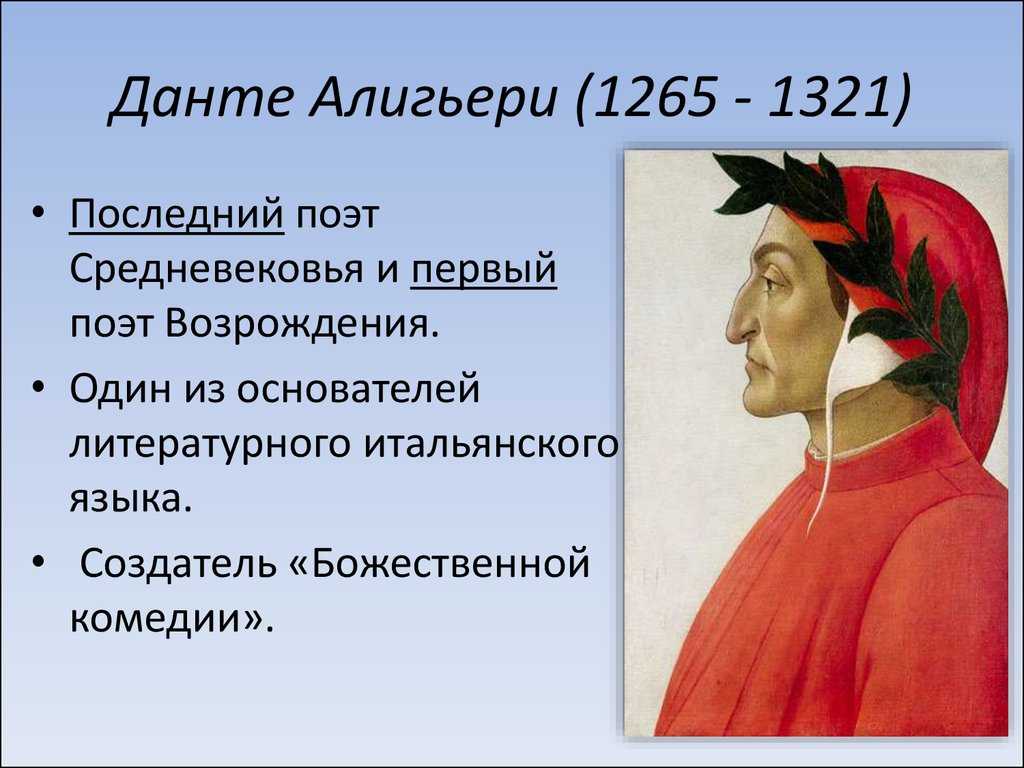 Данте Алигьери (1265 - 1321)

• Последний поэт Средневековья и первый поэт Возрождения.

• Один из основателей литературного итальянского языка.

• Создатель «Божественной комедии».